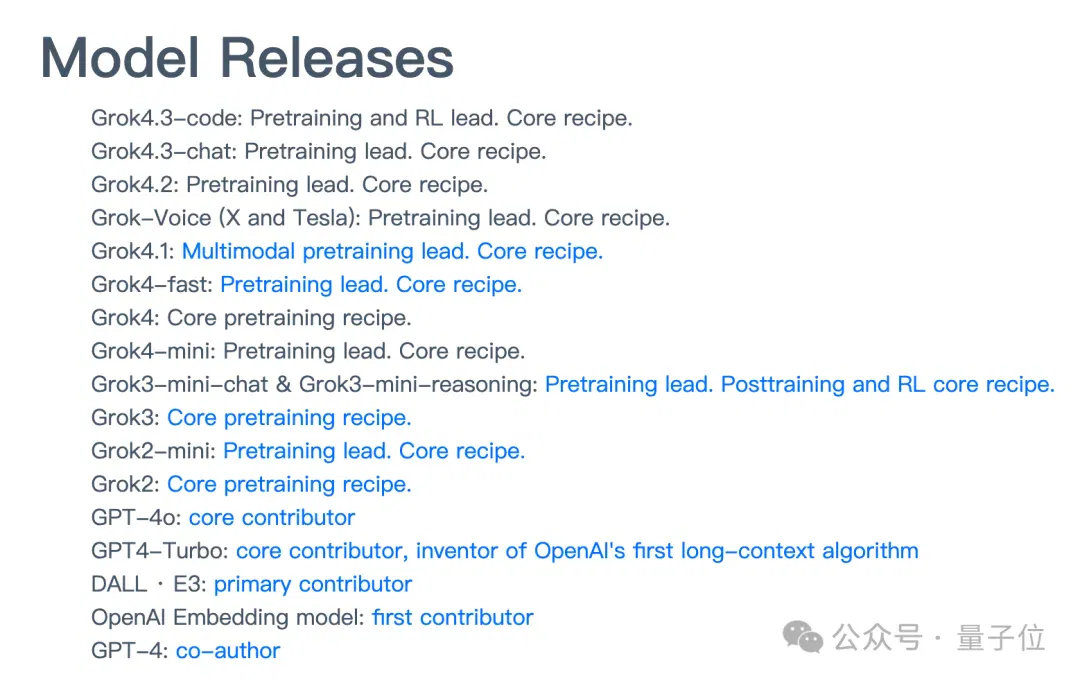 Model Releases

Grok4.3-code: Pretraining and RL lead. Core recipe.
Grok4.3-chat: Pretraining lead. Core recipe.
Grok4.2: Pretraining lead. Core recipe.
Grok-Voice (X and Tesla): Pretraining lead. Core recipe.
Grok4.1: Multimodal pretraining lead. Core recipe.
Grok4-fast: Pretraining lead. Core recipe.
Grok4: Core pretraining recipe.
Grok4-mini: Pretraining lead. Core recipe.
Grok3-mini-chat & Grok3-mini-reasoning: Pretraining lead. Posttraining and RL core recipe.
Grok3: Core pretraining recipe.
Grok2-mini: Pretraining lead. Core recipe.
Grok2: Core pretraining recipe.
GPT-4o: core contributor
GPT4-Turbo: core contributor, inventor of OpenAI's first long-context algorithm
DALL · E3: primary contributor
OpenAI Embedding model: first contributor
GPT-4: co-author

公众号 · 量子位